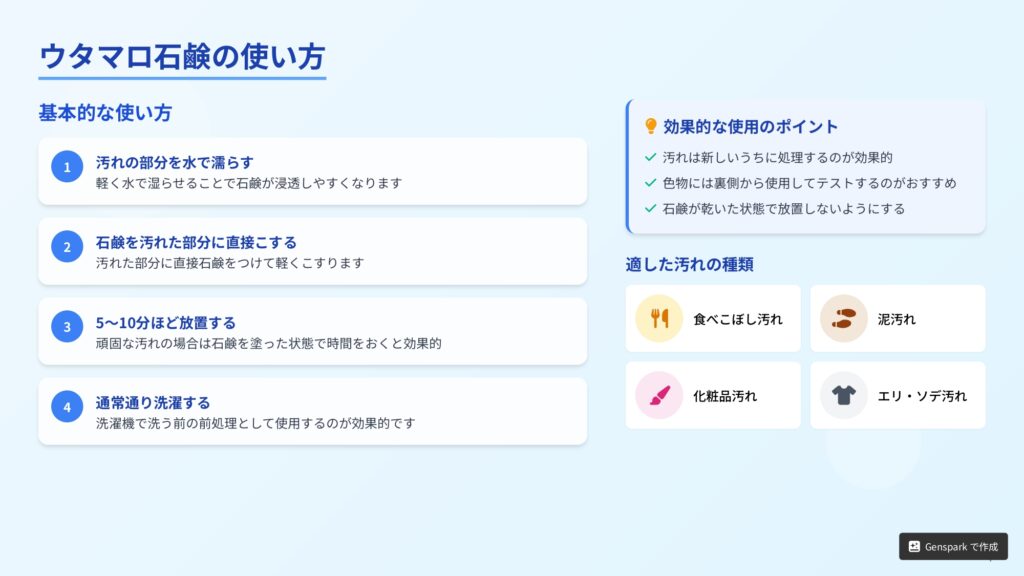 ウタマロ石鹸の使い方

基本的な使い方

1
汚れの部分を水で濡らす
軽く水で湿らせることで石鹸が浸透しやすくなります

2
石鹸を汚れた部分に直接こする
汚れた部分に直接石鹸をつけて軽くこすります

3
5〜10分ほど放置する
頑固な汚れの場合は石鹸を塗った状態で時間をおくと効果的

4
通常通り洗濯する
洗濯機で洗う前の前処理として使用するのが効果的です

効果的な使用のポイント
汚れは新しいうちに処理するのが効果的
色物には裏側から使用してテストするのがおすすめ
石鹸が乾いた状態で放置しないようにする

適した汚れの種類
食べこぼし汚れ
泥汚れ
化粧品汚れ
エリ・ソデ汚れ

Genspark で作成